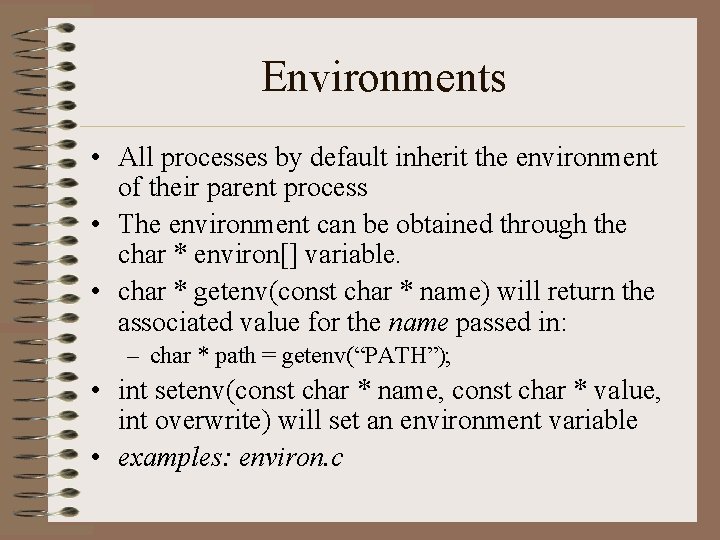 Environments

• All processes by default inherit the environment of their parent process
• The environment can be obtained through the char * environ[] variable.
• char * getenv(const char * name) will return the associated value for the name passed in:
– char * path = getenv(“PATH”);
• int setenv(const char * name, const char * value, int overwrite) will set an environment variable
• examples: environ.c